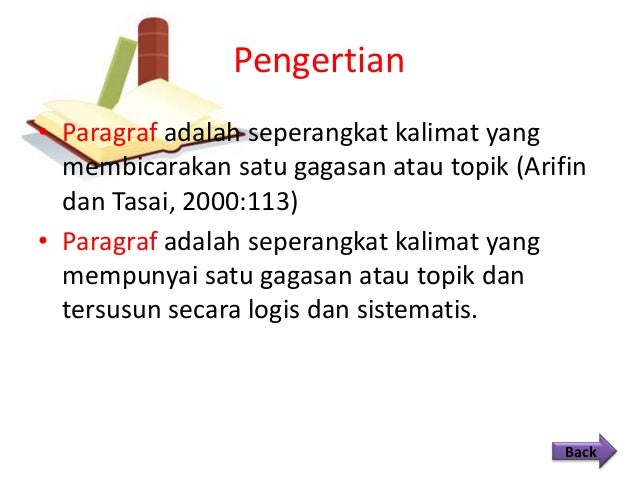 Pengertian

• Paragraf adalah seperangkat kalimat yang membicarakan satu gagasan atau topik (Arifin dan Tasai, 2000:113)
• Paragraf adalah seperangkat kalimat yang mempunyai satu gagasan atau topik dan tersusun secara logis dan sistematis.

Back